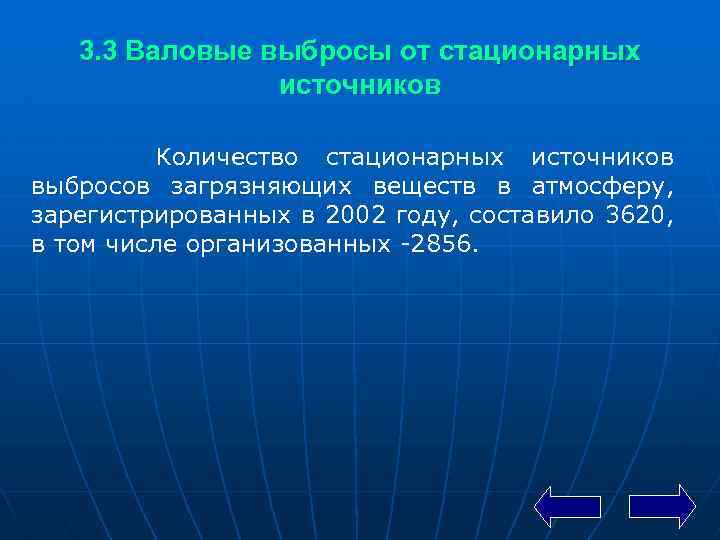 3.3 Валовые выбросы от стационарных источников

Количество стационарных источников выбросов загрязняющих веществ в атмосферу, зарегистрированных в 2002 году, составило 3620, в том числе организованных -2856.